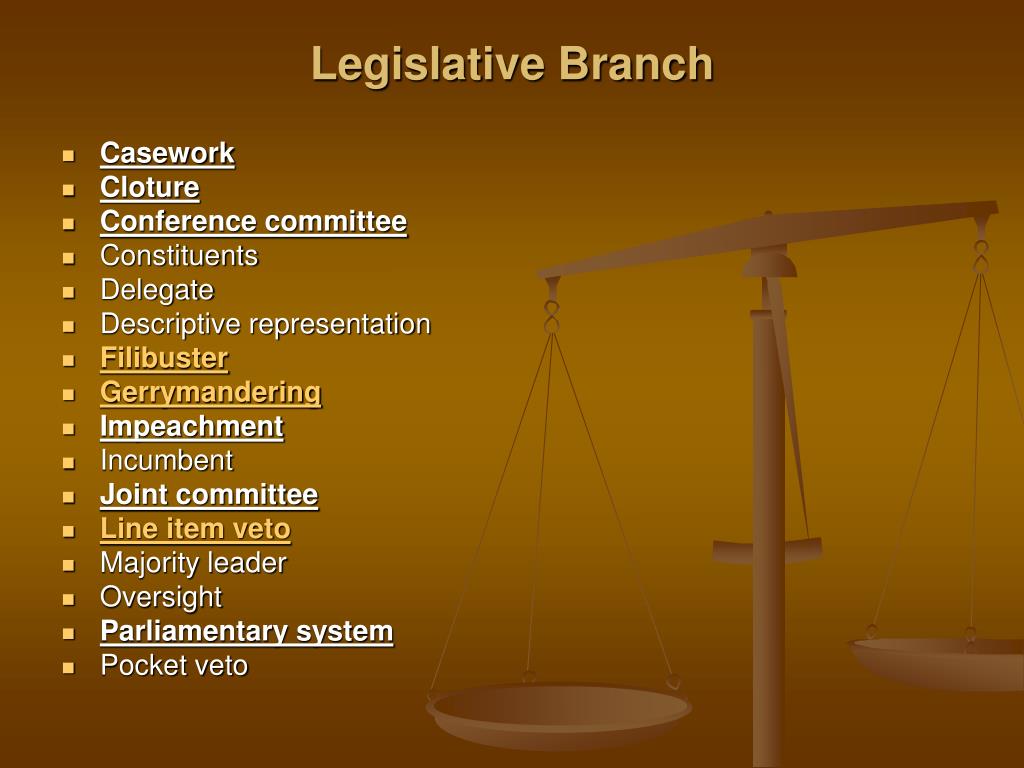 Legislative Branch

- Casework
- Cloture
- Conference committee
- Constituents
- Delegate
- Descriptive representation
- Filibuster
- Gerrymandering
- Impeachment
- Incumbent
- Joint committee
- Line item veto
- Majority leader
- Oversight
- Parliamentary system
- Pocket veto